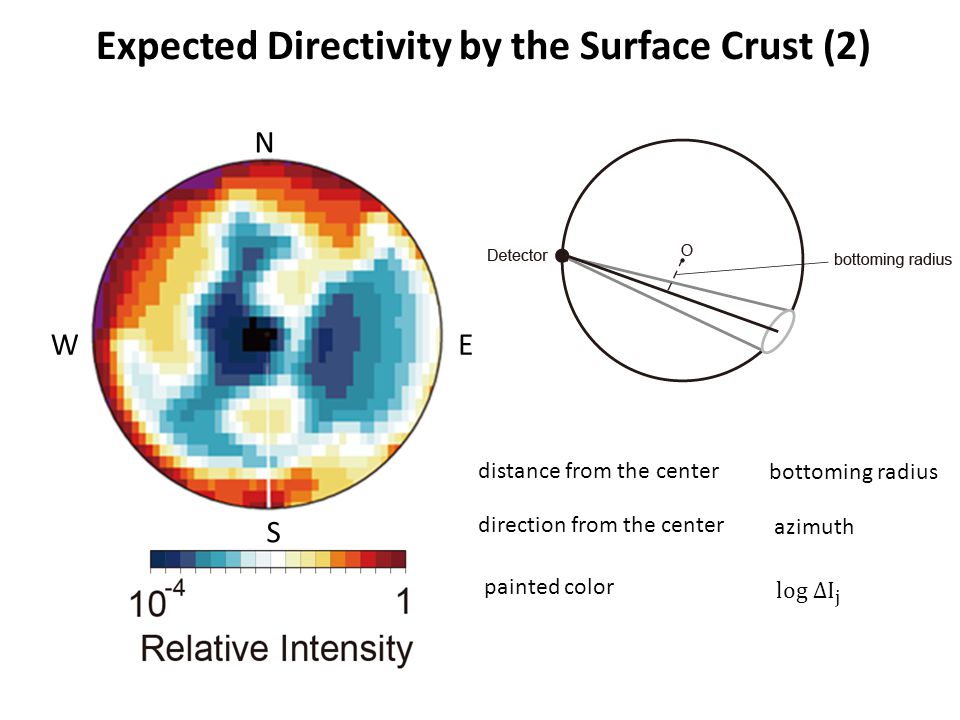 Expected Directivity by the Surface Crust (2)

N

W

E

S

$10^{-4}$

1

Relative Intensity

Detector

O

bottoming radius

distance from the center

bottoming radius

direction from the center

azimuth

painted color

$\log \Delta I_j$